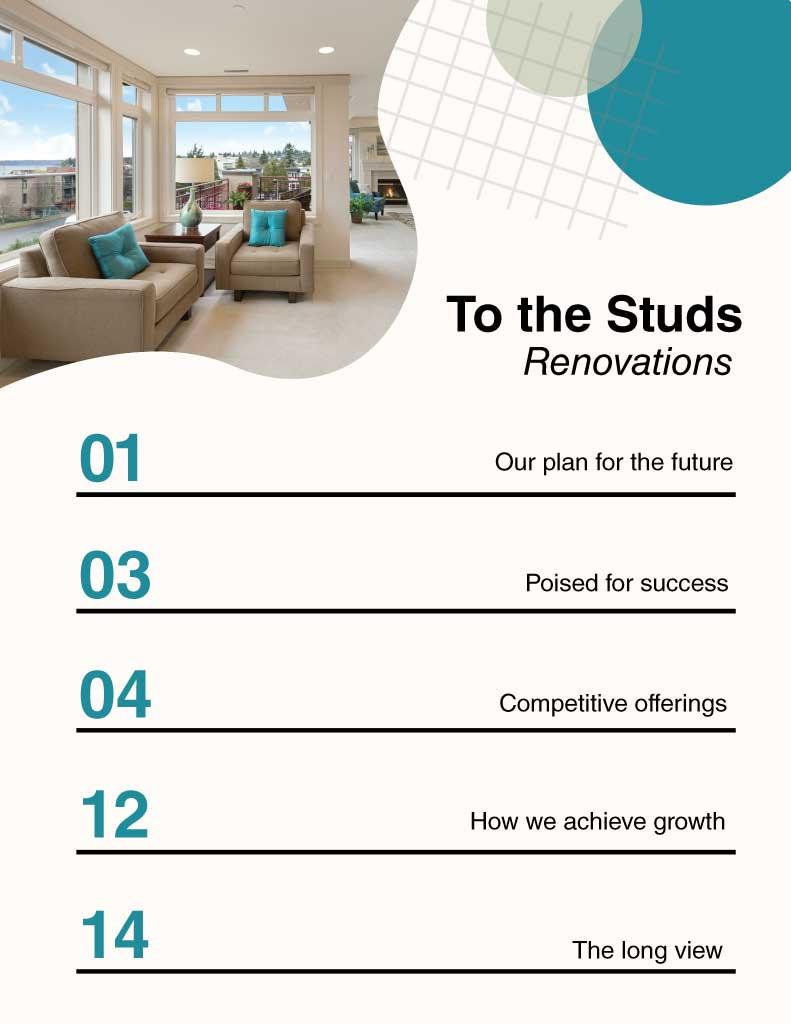 To the Studs
Renovations

01 Our plan for the future

03 Poised for success

04 Competitive offerings

12 How we achieve growth

14 The long view